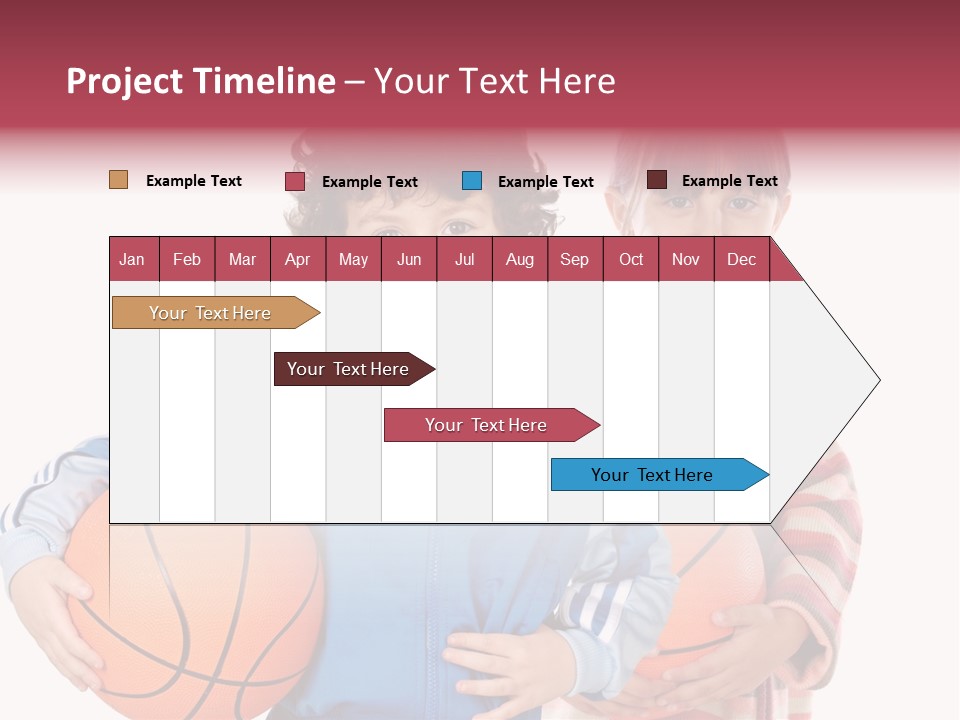 Project Timeline – Your Text Here

Example Text
Example Text
Example Text
Example Text

| Jan | Feb | Mar | Apr | May | Jun | Jul | Aug | Sep | Oct | Nov | Dec |
|---|---|---|---|---|---|---|---|---|---|---|---|

Your Text Here
Your Text Here
Your Text Here
Your Text Here